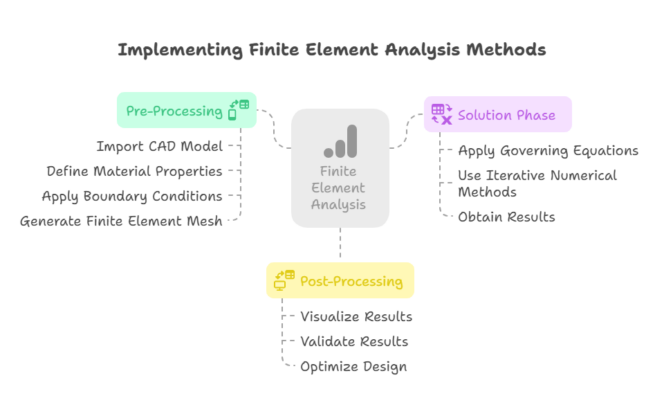 Implementing Finite Element Analysis Methods

Pre-Processing

Import CAD Model

Define Material Properties

Apply Boundary Conditions

Generate Finite Element Mesh

Finite Element Analysis

Solution Phase

Apply Governing Equations

Use Iterative Numerical Methods

Obtain Results

Post-Processing

Visualize Results

Validate Results

Optimize Design